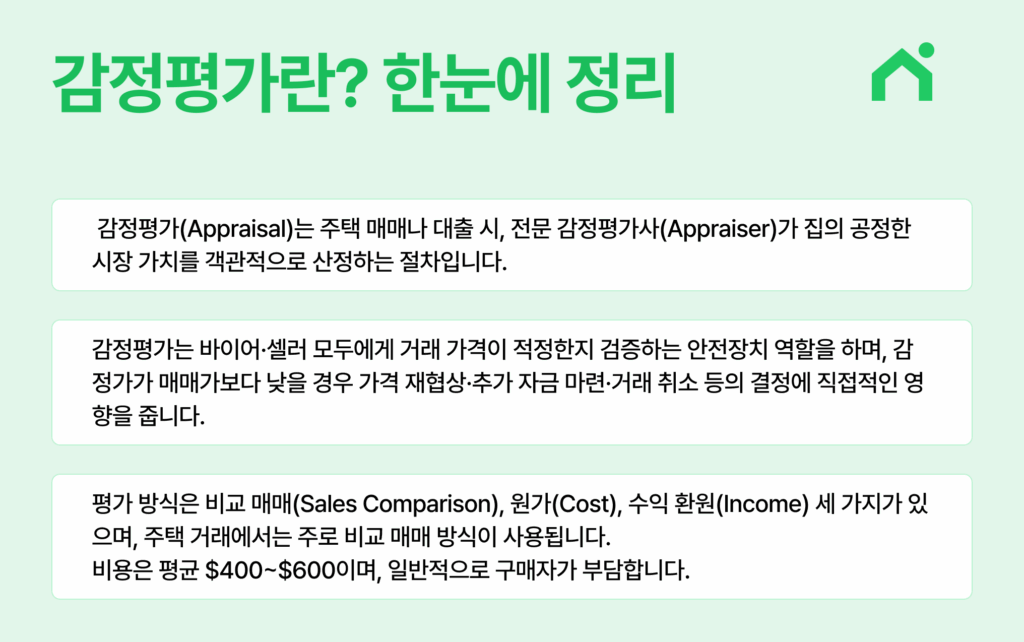 감정평가란? 한눈에 정리

감정평가(Appraisal)는 주택 매매나 대출 시, 전문 감정평가사(Appraiser)가 집의 공정한 시장 가치를 객관적으로 산정하는 절차입니다.

감정평가는 바이어·셀러 모두에게 거래 가격이 적정한지 검증하는 안전장치 역할을 하며, 감정가가 매매가보다 낮을 경우 가격 재협상·추가 자금 마련·거래 취소 등의 결정에 직접적인 영향을 줍니다.

평가 방식은 비교 매매(Sales Comparison), 원가(Cost), 수익 환원(Income) 세 가지가 있으며, 주택 거래에서는 주로 비교 매매 방식이 사용됩니다.
비용은 평균 \$400~\$600이며, 일반적으로 구매자가 부담합니다.